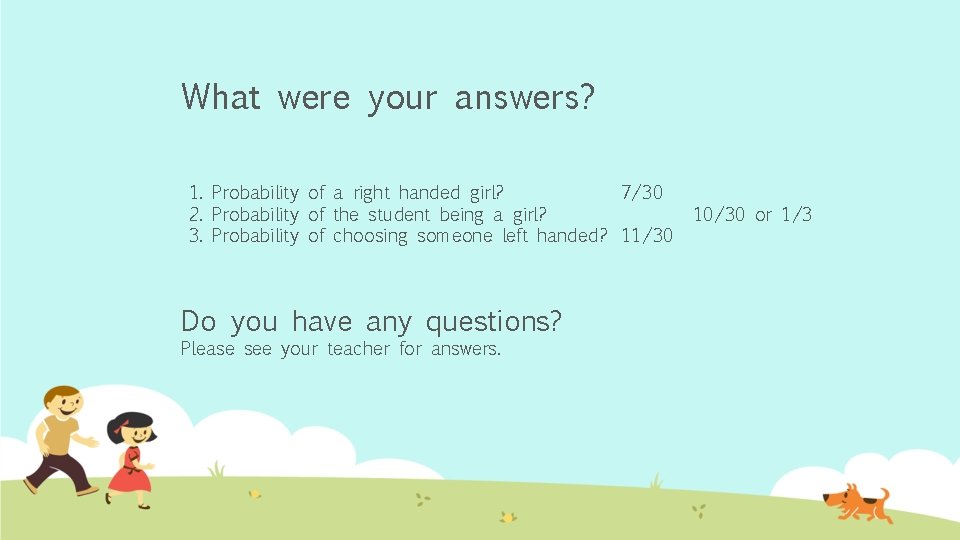 What were your answers?

1. Probability of a right handed girl? 7/30
2. Probability of the student being a girl? 10/30 or 1/3
3. Probability of choosing someone left handed? 11/30

Do you have any questions?
Please see your teacher for answers.